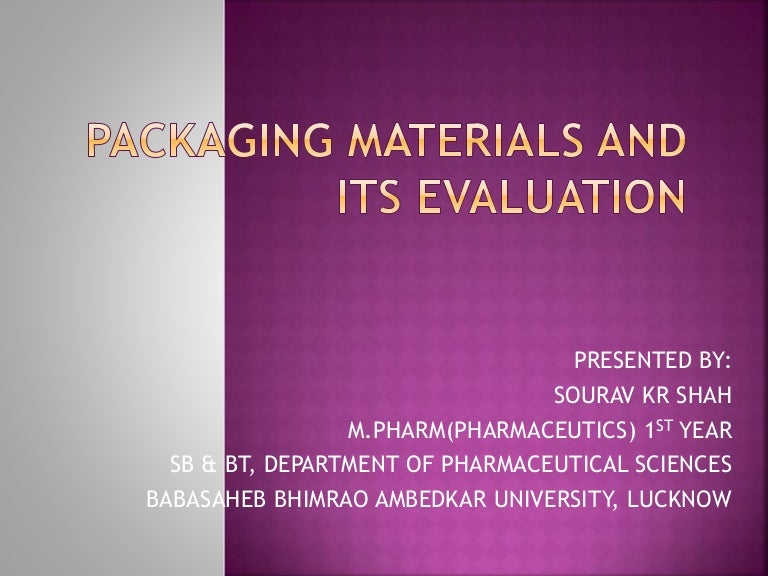 PACKAGING MATERIALS AND ITS EVALUATION

PRESENTED BY:
SOURAV KR SHAH
M.PHARM(PHARMACEUTICS) 1$^{ST}$ YEAR
SB & BT, DEPARTMENT OF PHARMACEUTICAL SCIENCES
BABASAHEB BHIMRAO AMBEDKAR UNIVERSITY, LUCKNOW